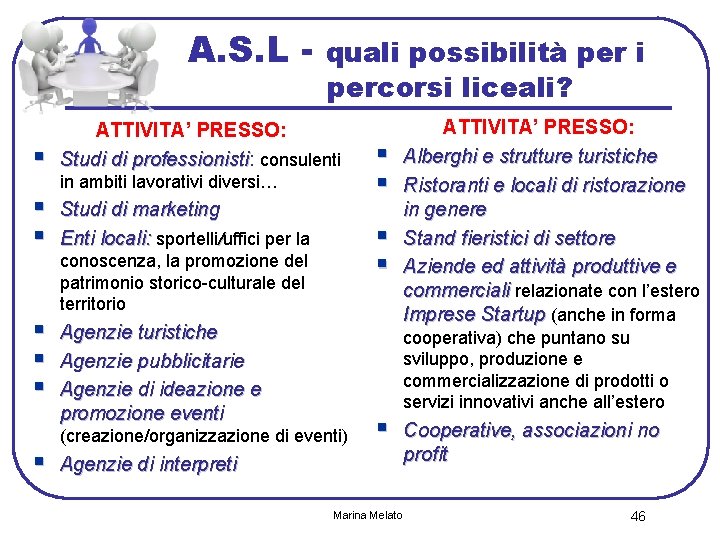 A.S.L - quali possibilità per i percorsi liceali?

ATTIVITA' PRESSO:
- Studi di professionisti: consulenti in ambiti lavorativi diversi…
- Studi di marketing
- Enti locali: sportelli/uffici per la conoscenza, la promozione del patrimonio storico-culturale del territorio
- Agenzie turistiche
- Agenzie pubblicitarie
- Agenzie di ideazione e promozione eventi (creazione/organizzazione di eventi)
- Agenzie di interpreti

ATTIVITA' PRESSO:
- Alberghi e strutture turistiche
- Ristoranti e locali di ristorazione in genere
- Stand fieristici di settore
- Aziende ed attività produttive e commerciali relazionate con l'estero Imprese Startup (anche in forma cooperativa) che puntano su sviluppo, produzione e commercializzazione di prodotti o servizi innovativi anche all'estero
- Cooperative, associazioni no profit

Marina Melato

46